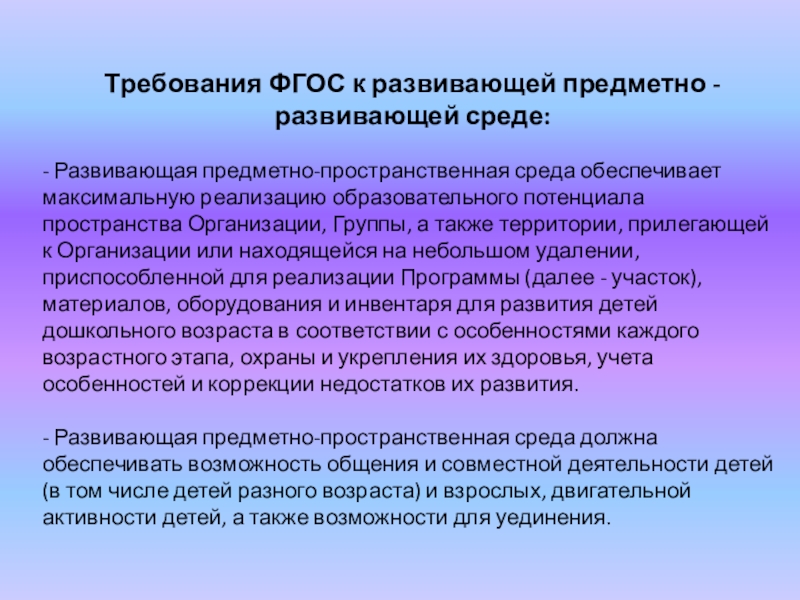 Требования ФГОС к развивающей предметно - развивающей среде:

- Развивающая предметно-пространственная среда обеспечивает максимальную реализацию образовательного потенциала пространства Организации, Группы, а также территории, прилегающей к Организации или находящейся на небольшом удалении, приспособленной для реализации Программы (далее - участок), материалов, оборудования и инвентаря для развития детей дошкольного возраста в соответствии с особенностями каждого возрастного этапа, охраны и укрепления их здоровья, учета особенностей и коррекции недостатков их развития.

- Развивающая предметно-пространственная среда должна обеспечивать возможность общения и совместной деятельности детей (в том числе детей разного возраста) и взрослых, двигательной активности детей, а также возможности для уединения.